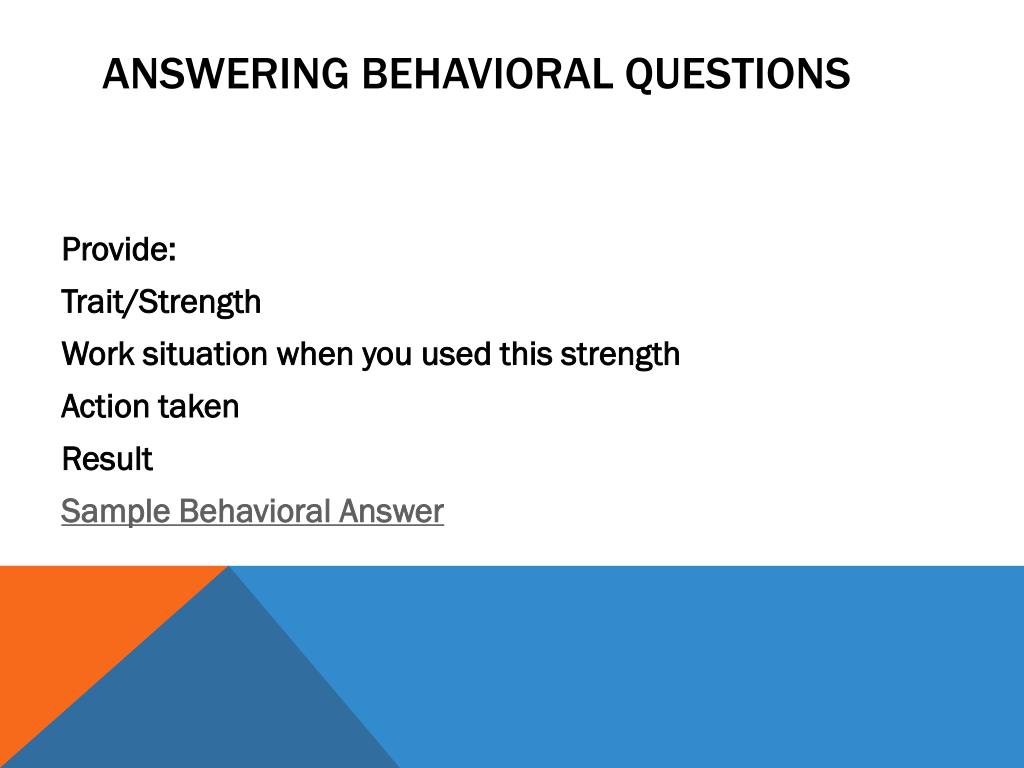 ANSWERING BEHAVIORAL QUESTIONS

Provide:
Trait/Strength
Work situation when you used this strength
Action taken
Result
Sample Behavioral Answer